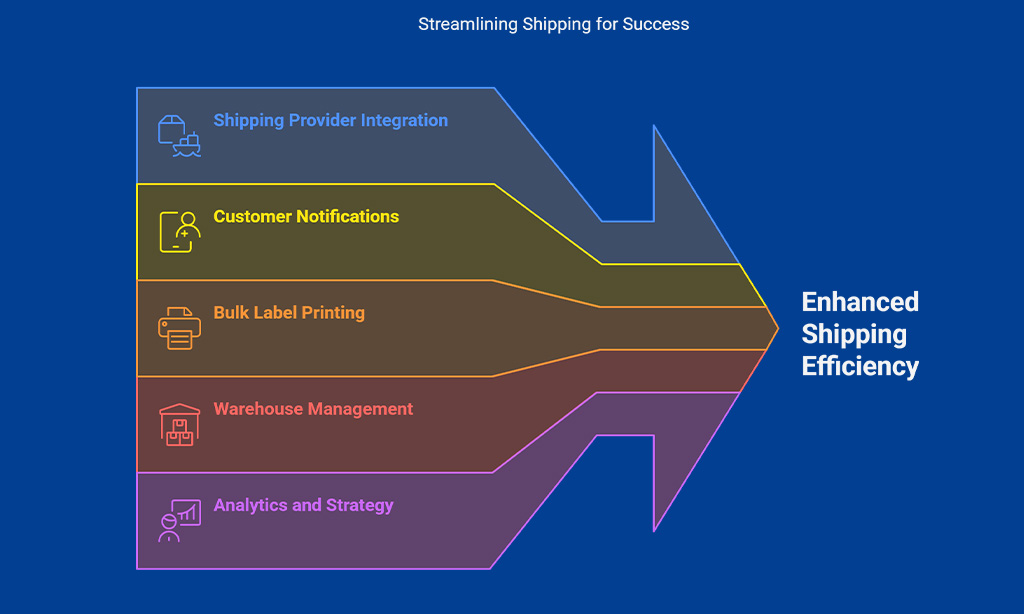 Streamlining Shipping for Success

Shipping Provider Integration

Customer Notifications

Bulk Label Printing

Warehouse Management

Analytics and Strategy

Enhanced Shipping Efficiency